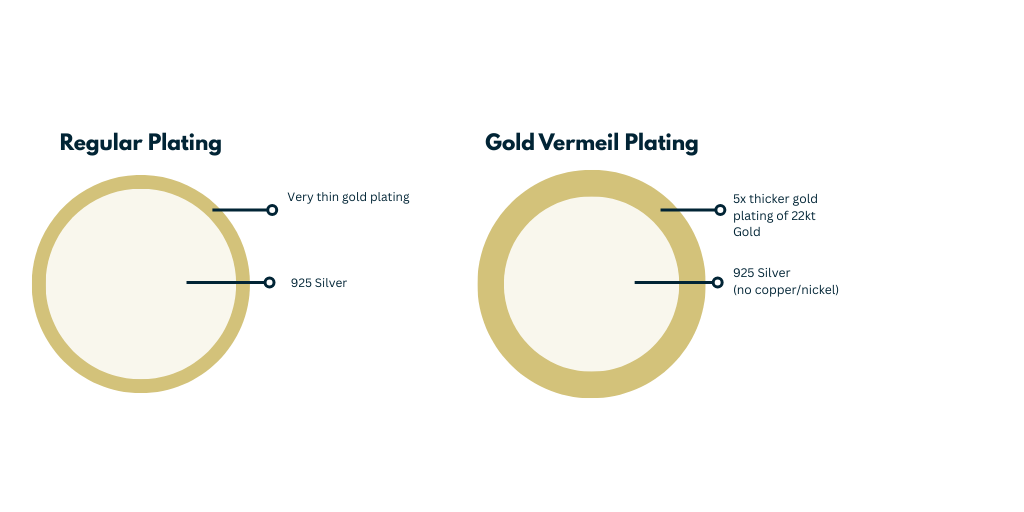 Regular Plating

Very thin gold plating

925 Silver

Gold Vermeil Plating

5x thicker gold plating of 22kt Gold

925 Silver
(no copper/nickel)